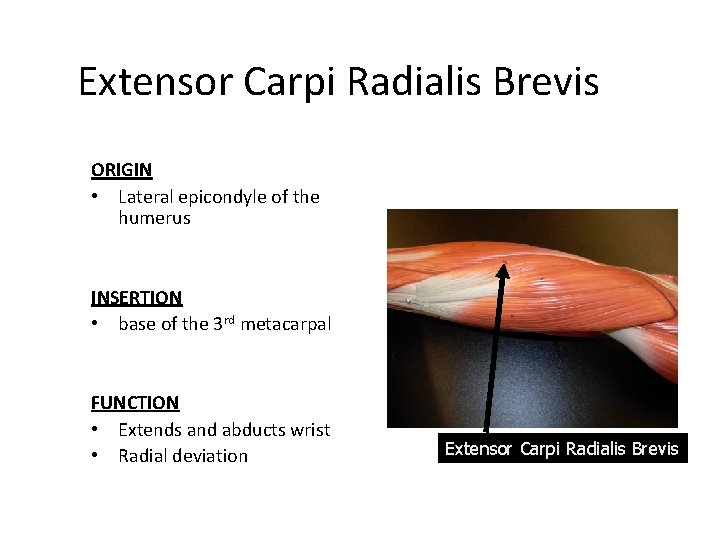 Extensor Carpi Radialis Brevis

ORIGIN

• Lateral epicondyle of the humerus

INSERTION

• base of the 3rd metacarpal

FUNCTION

• Extends and abducts wrist
• Radial deviation

Extensor Carpi Radialis Brevis